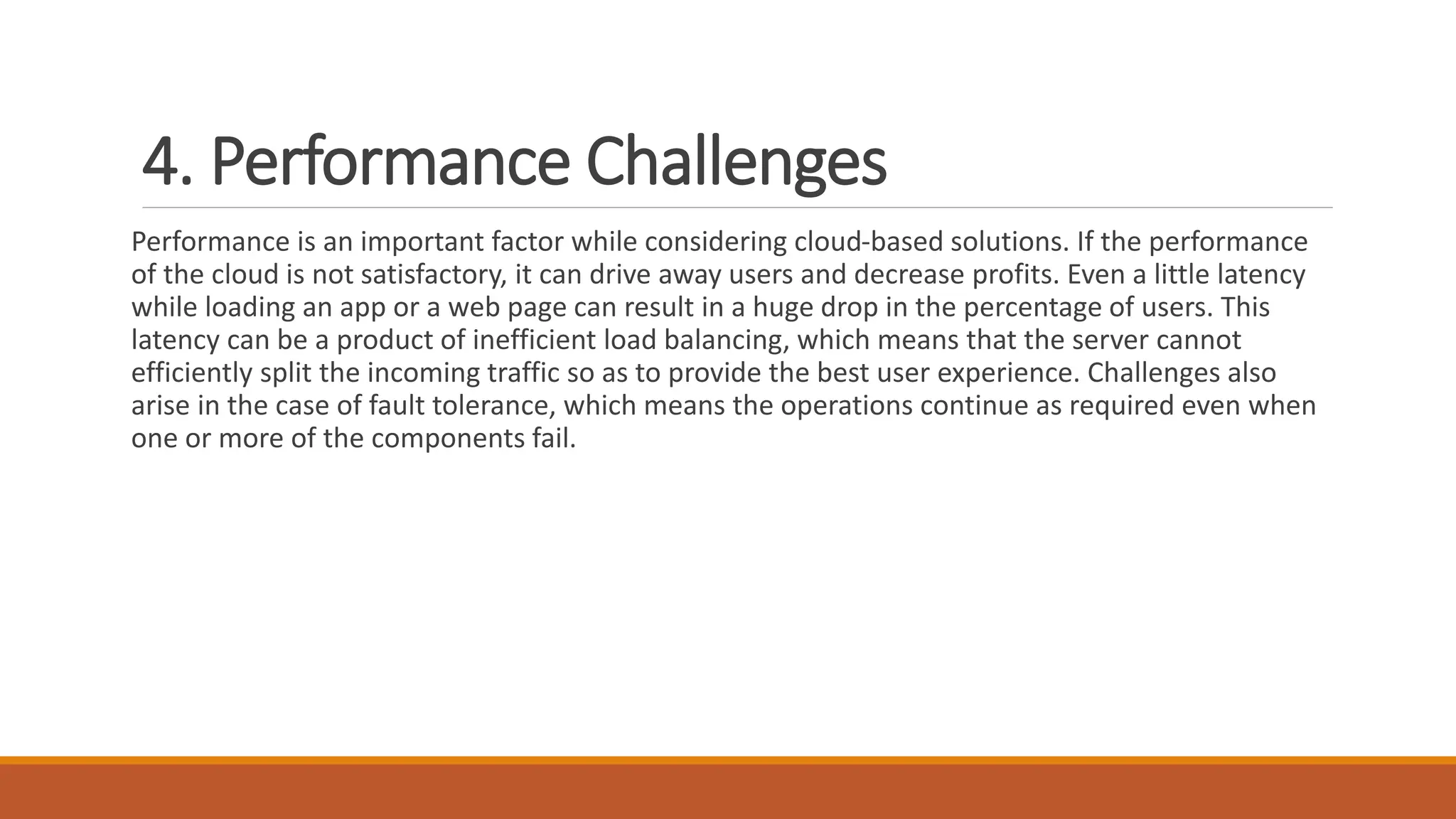 4. Performance Challenges

Performance is an important factor while considering cloud-based solutions. If the performance of the cloud is not satisfactory, it can drive away users and decrease profits. Even a little latency while loading an app or a web page can result in a huge drop in the percentage of users. This latency can be a product of inefficient load balancing, which means that the server cannot efficiently split the incoming traffic so as to provide the best user experience. Challenges also arise in the case of fault tolerance, which means the operations continue as required even when one or more of the components fail.